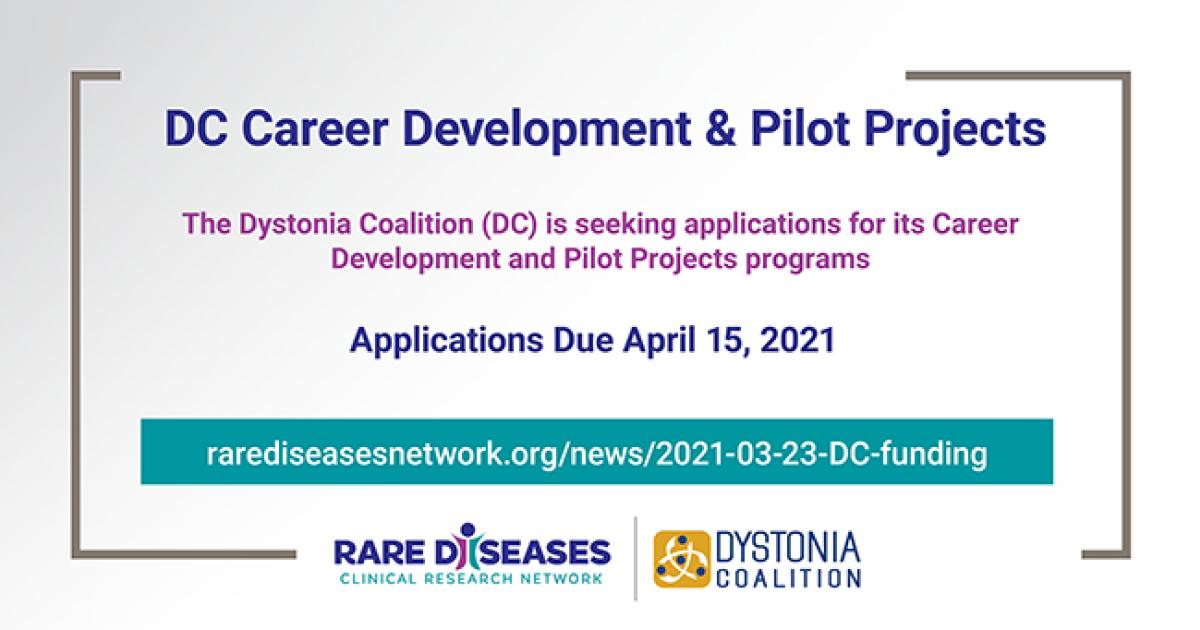 DC Career Development & Pilot Projects

The Dystonia Coalition (DC) is seeking applications for its Career Development and Pilot Projects programs

Applications Due April 15, 2021

rarediseasesnetwork.org/news/2021-03-23-DC-funding

RARE DISEASES
CLINICAL RESEARCH NETWORK

DYSTONIA
COALITION